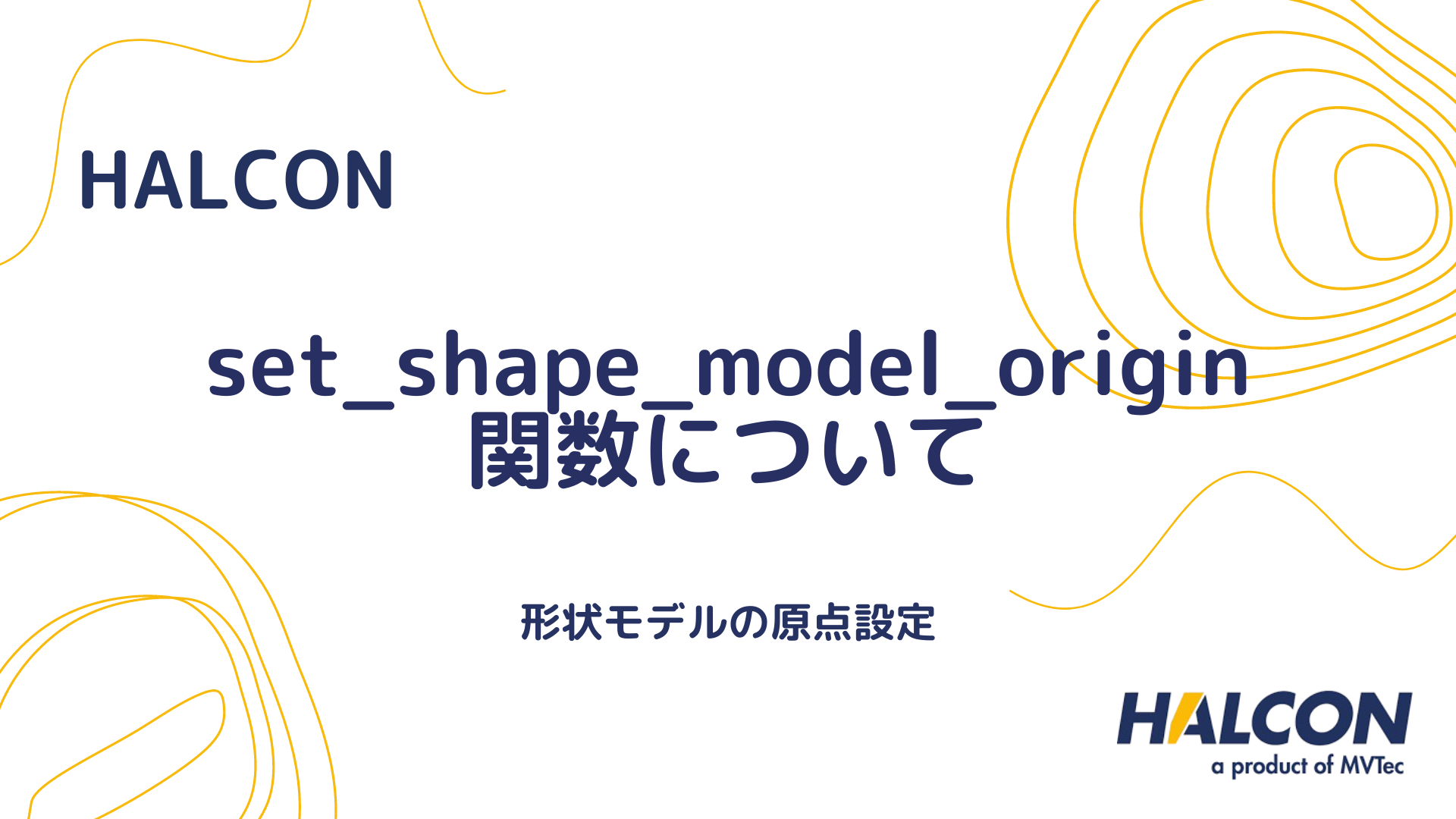 HALCON

set_shape_model_origin 関数について

形状モデルの原点設定

HALCON
a product of MVTec